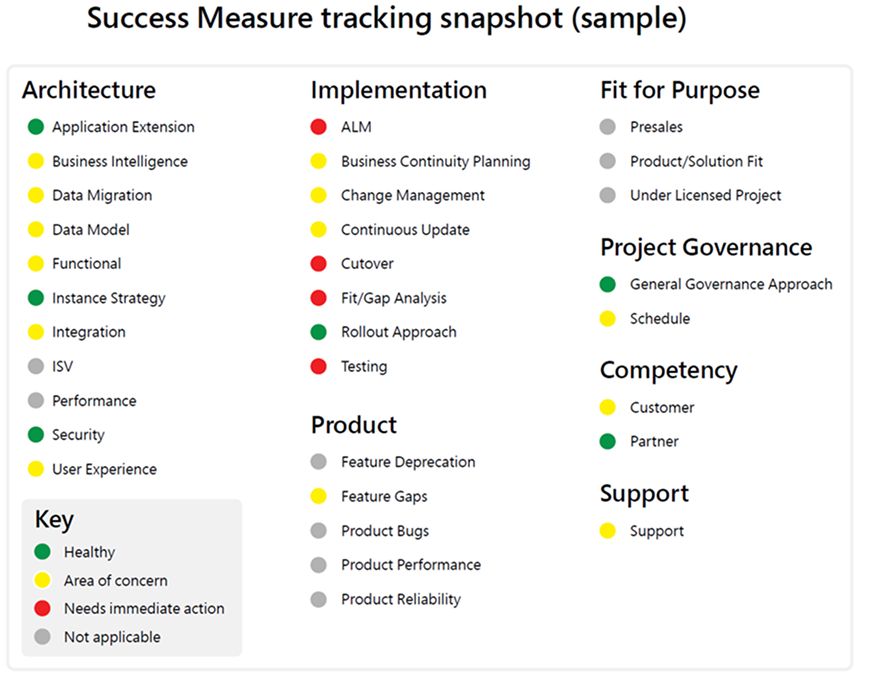 Success Measure tracking snapshot (sample)

Architecture
Application Extension
Business Intelligence
Data Migration
Data Model
Functional
Instance Strategy
Integration
ISV
Performance
Security
User Experience

Key
Healthy
Area of concern
Needs immediate action
Not applicable

Implementation
ALM
Business Continuity Planning
Change Management
Continuous Update
Cutover
Fit/Gap Analysis
Rollout Approach
Testing

Product
Feature Deprecation
Feature Gaps
Product Bugs
Product Performance
Product Reliability

Fit for Purpose
Presales
Product/Solution Fit
Under Licensed Project

Project Governance
General Governance Approach
Schedule

Competency
Customer
Partner

Support
Support